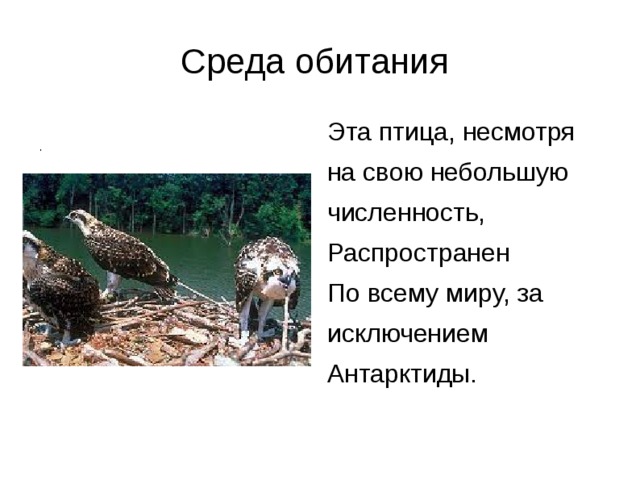 Среда обитания

Эта птица, несмотря на свою небольшую численность, Распространен По всему миру, за исключением Антарктиды.